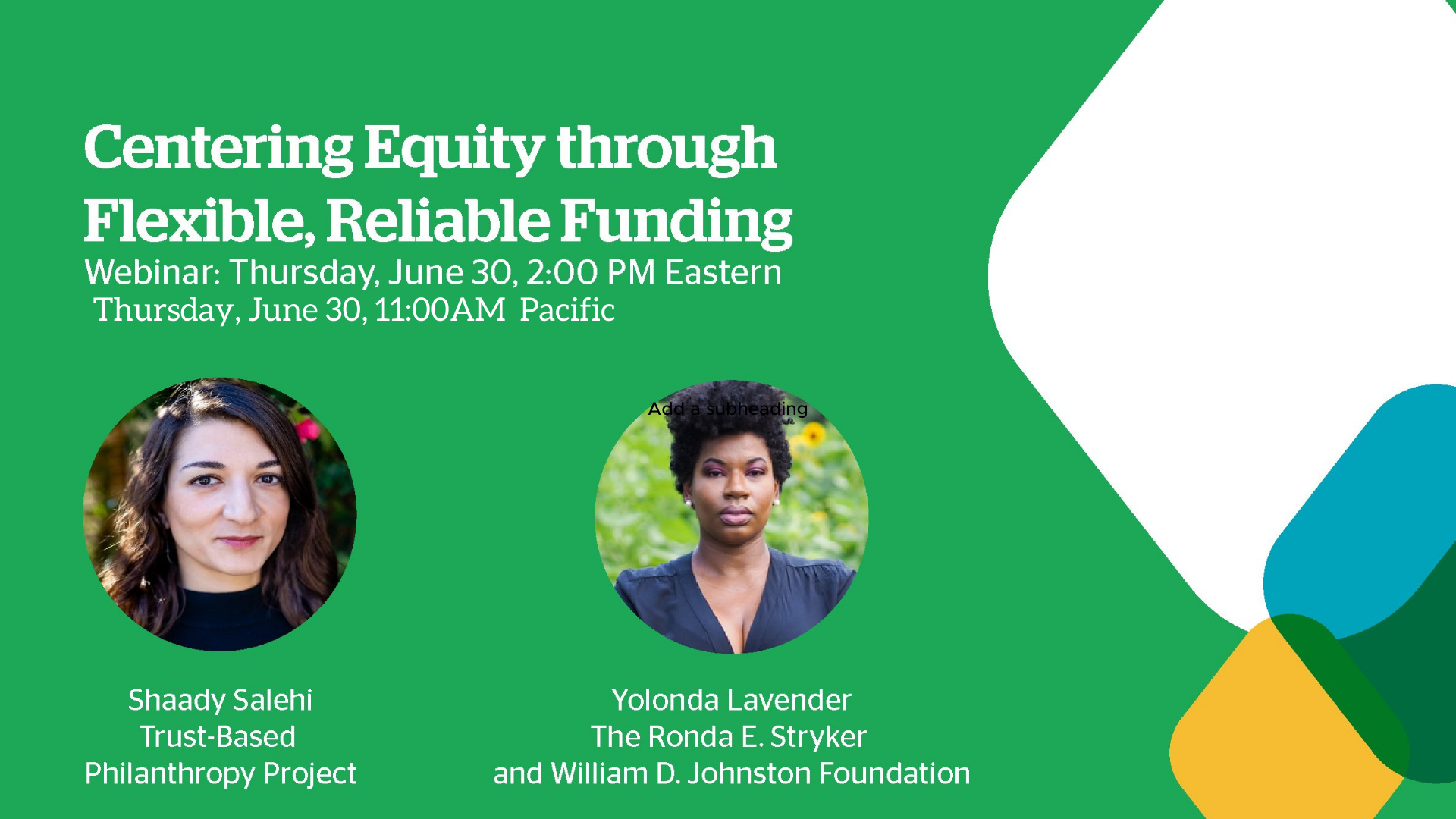 Centering Equity through Flexible, Reliable Funding
Webinar: Thursday, June 30, 2:00 PM Eastern
Thursday, June 30, 11:00AM Pacific

Add a subheading

Shaady Salehi
Trust-Based
Philanthropy Project

Yolonda Lavender
The Ronda E. Stryker
and William D. Johnston Foundation